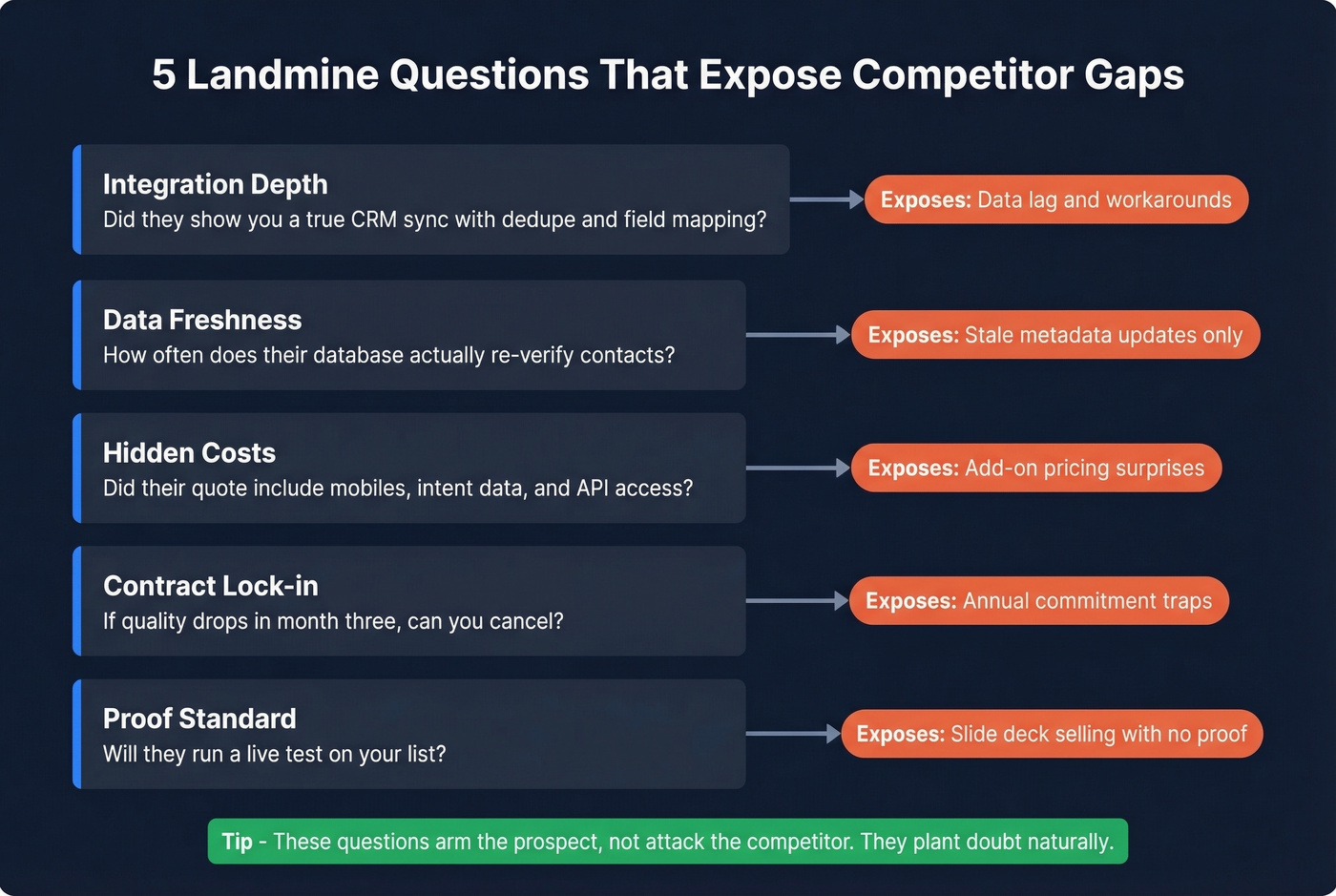 5 Landmine Questions That Expose Competitor Gaps

Integration Depth
Did they show you a true CRM sync with dedupe and field mapping?

Exposes: Data lag and workarounds

Data Freshness
How often does their database actually re-verify contacts?

Exposes: Stale metadata updates only

Hidden Costs
Did their quote include mobiles, intent data, and API access?

Exposes: Add-on pricing surprises

Contract Lock-in
If quality drops in month three, can you cancel?

Exposes: Annual commitment traps

Proof Standard
Will they run a live test on your list?

Exposes: Slide deck selling with no proof

Tip - These questions arm the prospect, not attack the competitor. They plant doubt naturally.